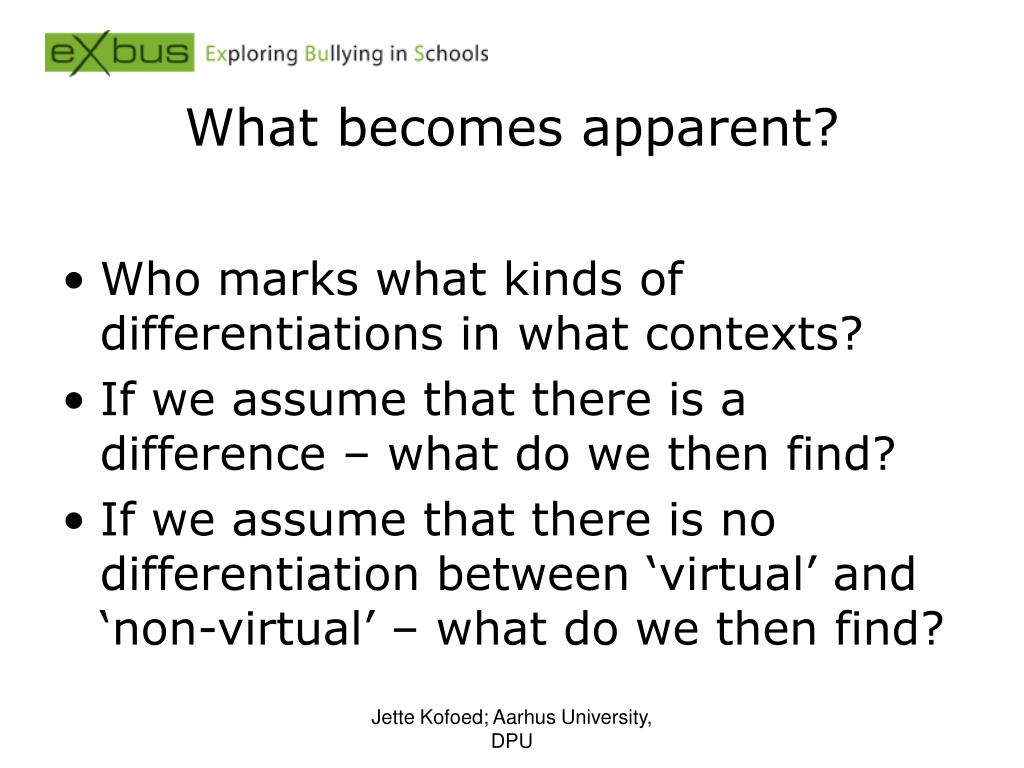 eXbus Exploring Bullying in Schools

What becomes apparent?

• Who marks what kinds of differentiations in what contexts?
• If we assume that there is a difference – what do we then find?
• If we assume that there is no differentiation between ‘virtual’ and ‘non-virtual’ – what do we then find?

Jette Kofoed; Aarhus University, DPU